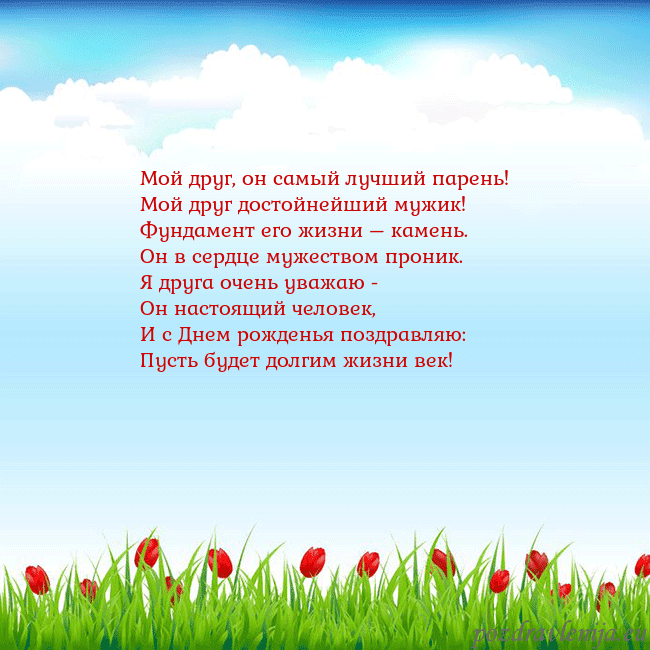 Мой друг, он самый лучший парень!
Мой друг достойнейший мужик!
Фундамент его жизни — камень.
Он в сердце мужеством проник.
Я друга очень уважаю -
Он настоящий человек,
И с Днем рожденья поздравляю:
Пусть будет долгим жизни век!

pozdravlenija.eu